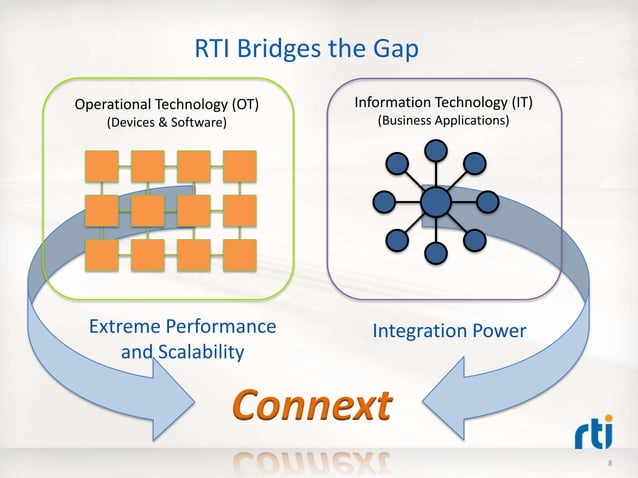 RTI Bridges the Gap

Operational Technology (OT)
(Devices & Software)

Information Technology (IT)
(Business Applications)

Extreme Performance and Scalability

Integration Power

Connext

rti

8